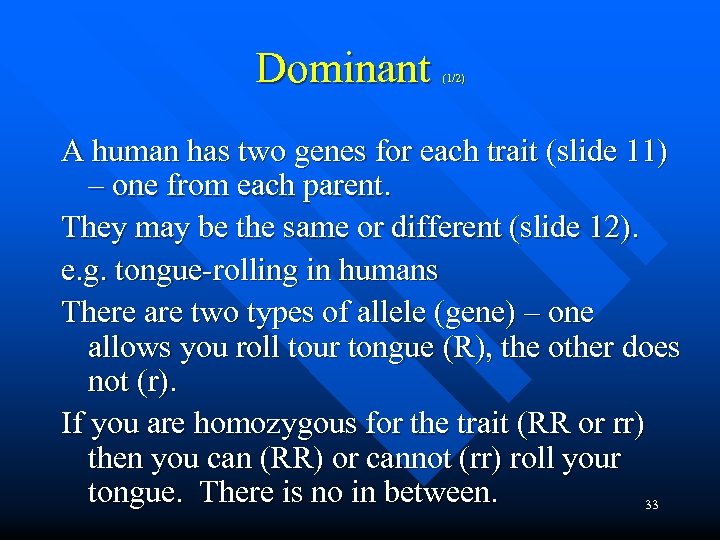 Dominant (1/2)

A human has two genes for each trait (slide 11) – one from each parent.

They may be the same or different (slide 12).

e.g. tongue-rolling in humans

There are two types of allele (gene) – one allows you roll tour tongue (R), the other does not (r).

If you are homozygous for the trait (RR or rr) then you can (RR) or cannot (rr) roll your tongue. There is no in between.

33